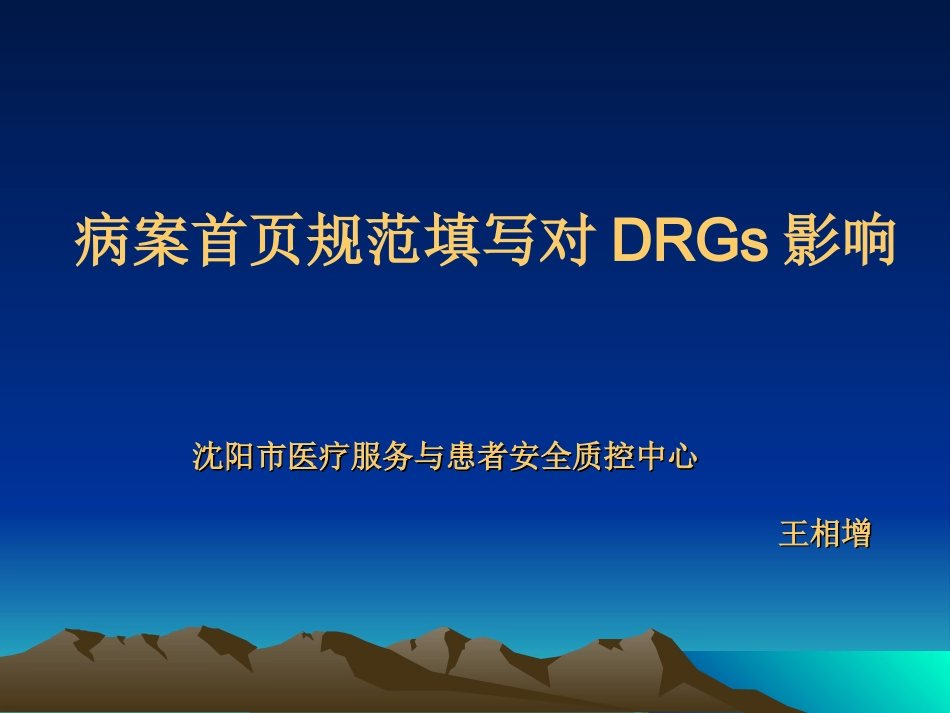 病案首页规范填写对 DRGs 影响

沈阳市医疗服务与患者安全质控中心

王相增